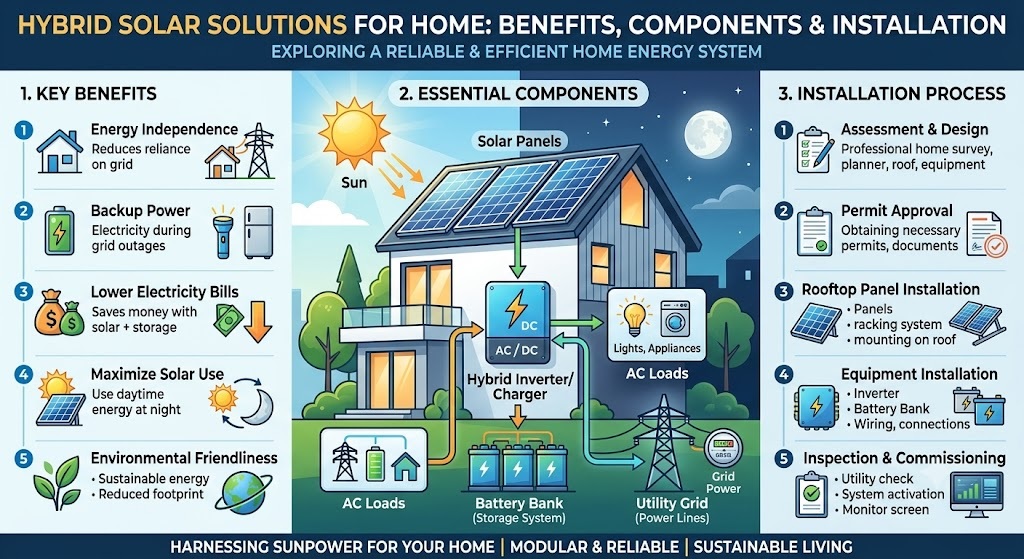 HYBRID SOLAR SOLUTIONS FOR HOME: BENEFITS, COMPONENTS & INSTALLATION

EXPLORING A RELIABLE & EFFICIENT HOME ENERGY SYSTEM

1. KEY BENEFITS

1 Energy Independence
Reduces reliance on grid

2 Backup Power
Electricity during grid outages

3 Lower Electricity Bills
Saves money with solar + storage

4 Maximize Solar Use
Use daytime energy at night

5 Environmental Friendliness
• Sustainable energy
• Reduced footprint

2. ESSENTIAL COMPONENTS

Sun

Solar Panels

DC

AC / DC

Hybrid Inverter/ Charger

Lights, Appliances

AC Loads

AC Loads

Battery Bank
(Storage System)

Utility Grid
(Power Lines)

Grid Power

3. INSTALLATION PROCESS

1 Assessment & Design
Professional home survey, planner, roof, equipment

2 Permit Approval
Obtaining necessary permits, documents

3 Rooftop Panel Installation
• Panels
• racking system
• mounting on roof

4 Equipment Installation
• Inverter
• Battery Bank
• Wiring, connections

5 Inspection & Commissioning
• Utility check
• System activation
• Monitor screen

HARNESSING SUNPOWER FOR YOUR HOME | MODULAR & RELIABLE | SUSTAINABLE LIVING